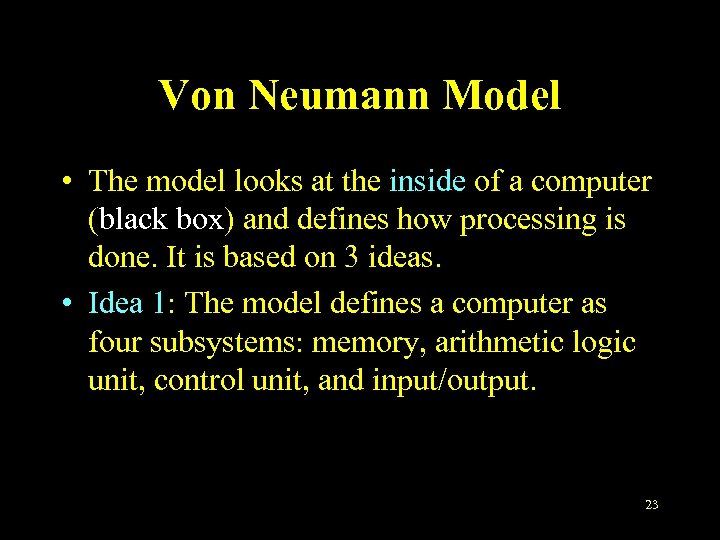 Von Neumann Model

• The model looks at the inside of a computer (black box) and defines how processing is done. It is based on 3 ideas.

• Idea 1: The model defines a computer as four subsystems: memory, arithmetic logic unit, control unit, and input/output.

23